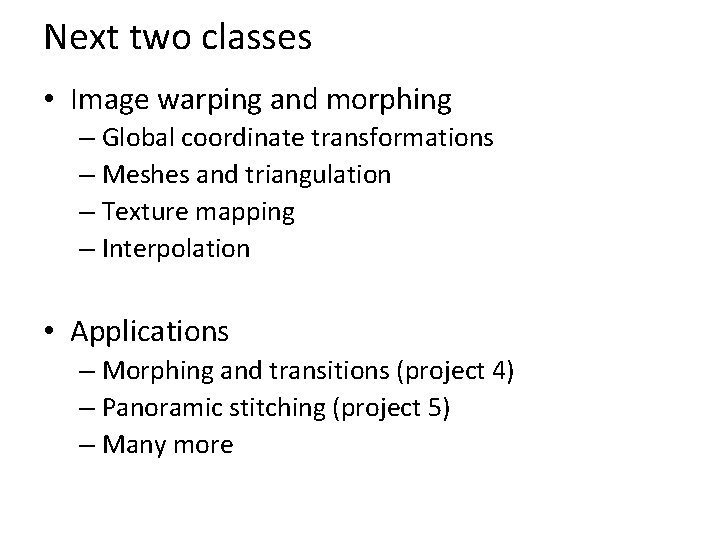 Next two classes

• Image warping and morphing
– Global coordinate transformations
– Meshes and triangulation
– Texture mapping
– Interpolation

• Applications
– Morphing and transitions (project 4)
– Panoramic stitching (project 5)
– Many more